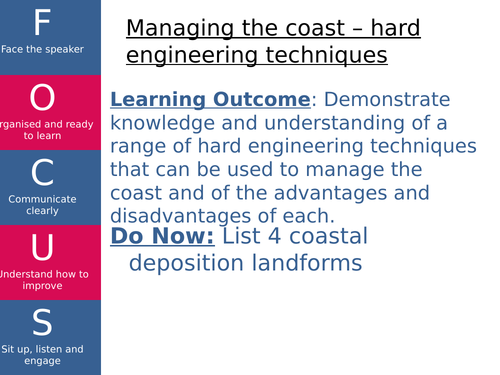 F
Face the speaker

O
rganised and ready to learn

C
Communicate clearly

U
Understand how to improve

S
Sit up, listen and engage

Managing the coast – hard engineering techniques

Learning Outcome: Demonstrate knowledge and understanding of a range of hard engineering techniques that can be used to manage the coast and of the advantages and disadvantages of each.

Do Now: List 4 coastal deposition landforms